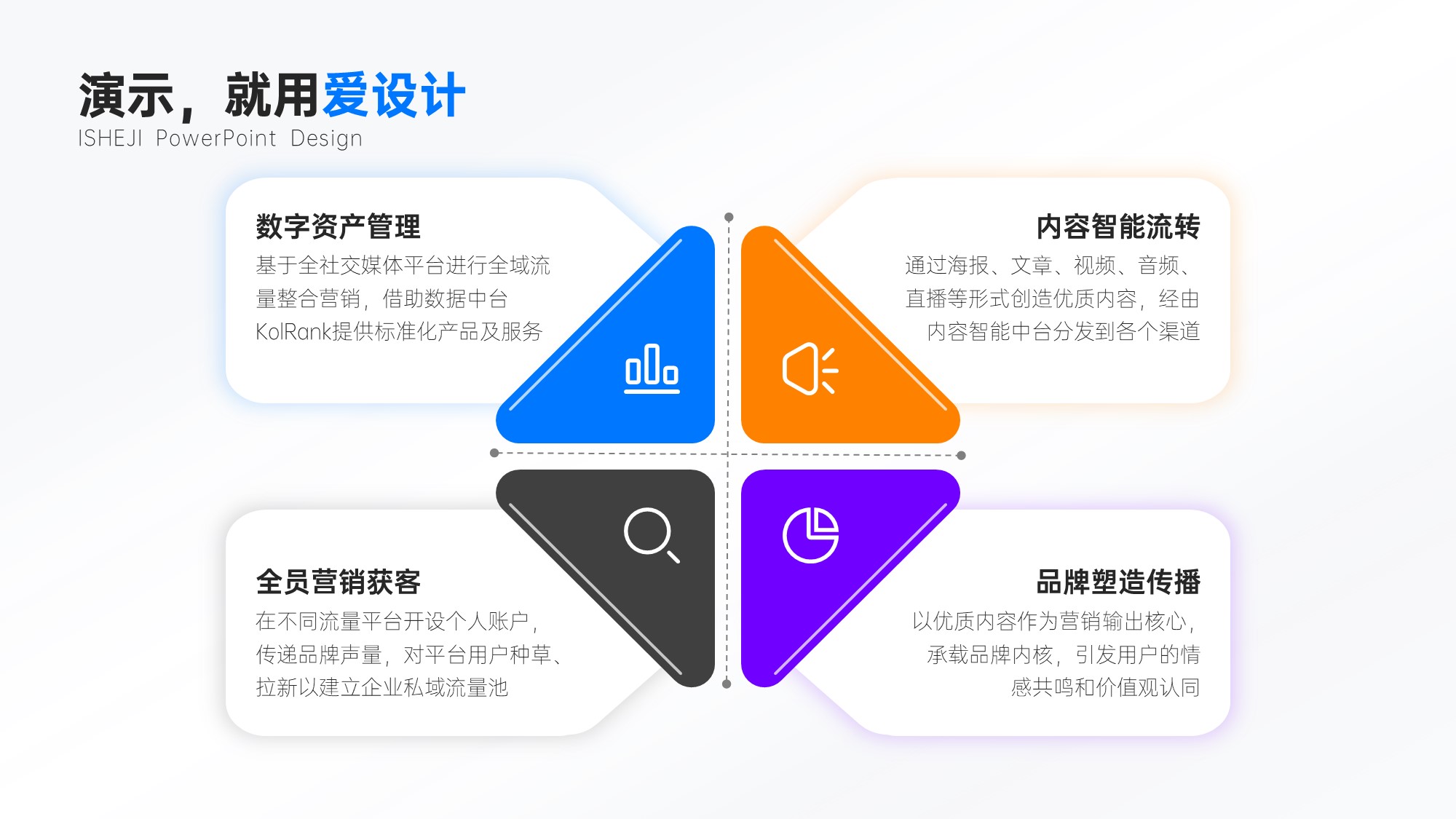 演示，就用爱设计
ISHEJI PowerPoint Design

数字资产管理
基于全社交媒体平台进行全域流量整合营销，借助数据中台KolRank提供标准化产品及服务

内容智能流转
通过海报、文章、视频、音频、直播等形式创造优质内容，经由内容智能中台分发到各个渠道

全员营销获客
在不同流量平台开设个人账户，传递品牌声量，对平台用户种草、拉新以建立企业私域流量池

品牌塑造传播
以优质内容作为营销输出核心，承载品牌内核，引发用户的情感共鸣和价值观认同